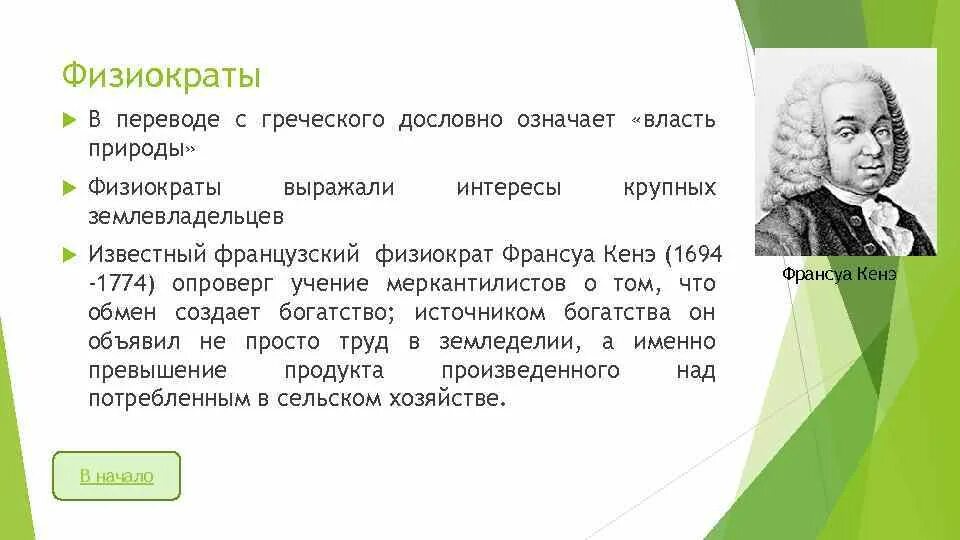 Физиократы

В переводе с греческого дословно означает «власть природы»

Физиократы выражали интересы крупных землевладельцев

Известный французский физиократ Франсуа Кенэ (1694 -1774) опроверг учение меркантилистов о том, что обмен создает богатство; источником богатства он объявил не просто труд в земледелии, а именно превышение продукта произведенного над потребленным в сельском хозяйстве.

Франсуа Кенэ

В начало